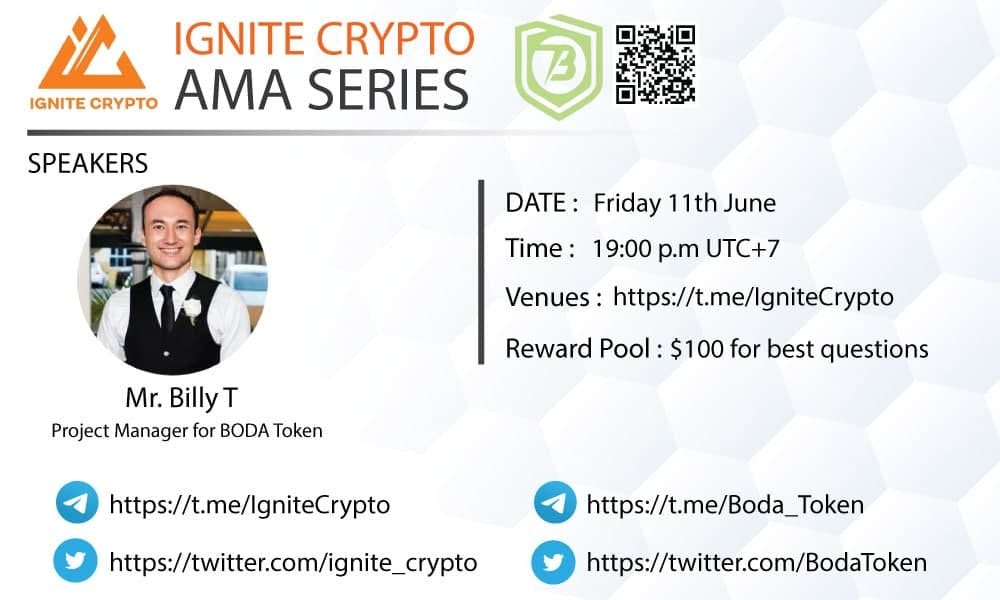 IGNITE CRYPTO

IGNITE CRYPTO
AMA SERIES

SPEAKERS

Mr. Billy T
Project Manager for BODA Token

DATE : Friday 11th June
Time : 19:00 p.m UTC+7
Venues : https://t.me/IgniteCrypto
Reward Pool : $100 for best questions

https://t.me/IgniteCrypto
https://twitter.com/ignite_crypto

https://t.me/Boda_Token
https://twitter.com/BodaToken